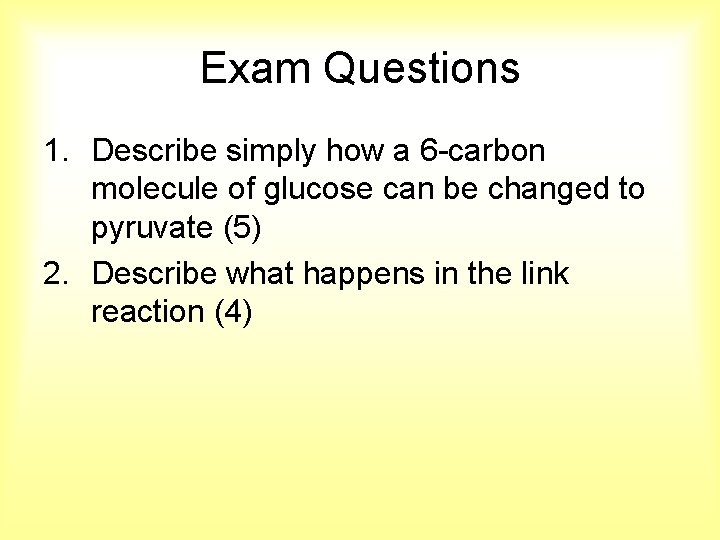 Exam Questions

1. Describe simply how a 6-carbon molecule of glucose can be changed to pyruvate (5)
2. Describe what happens in the link reaction (4)